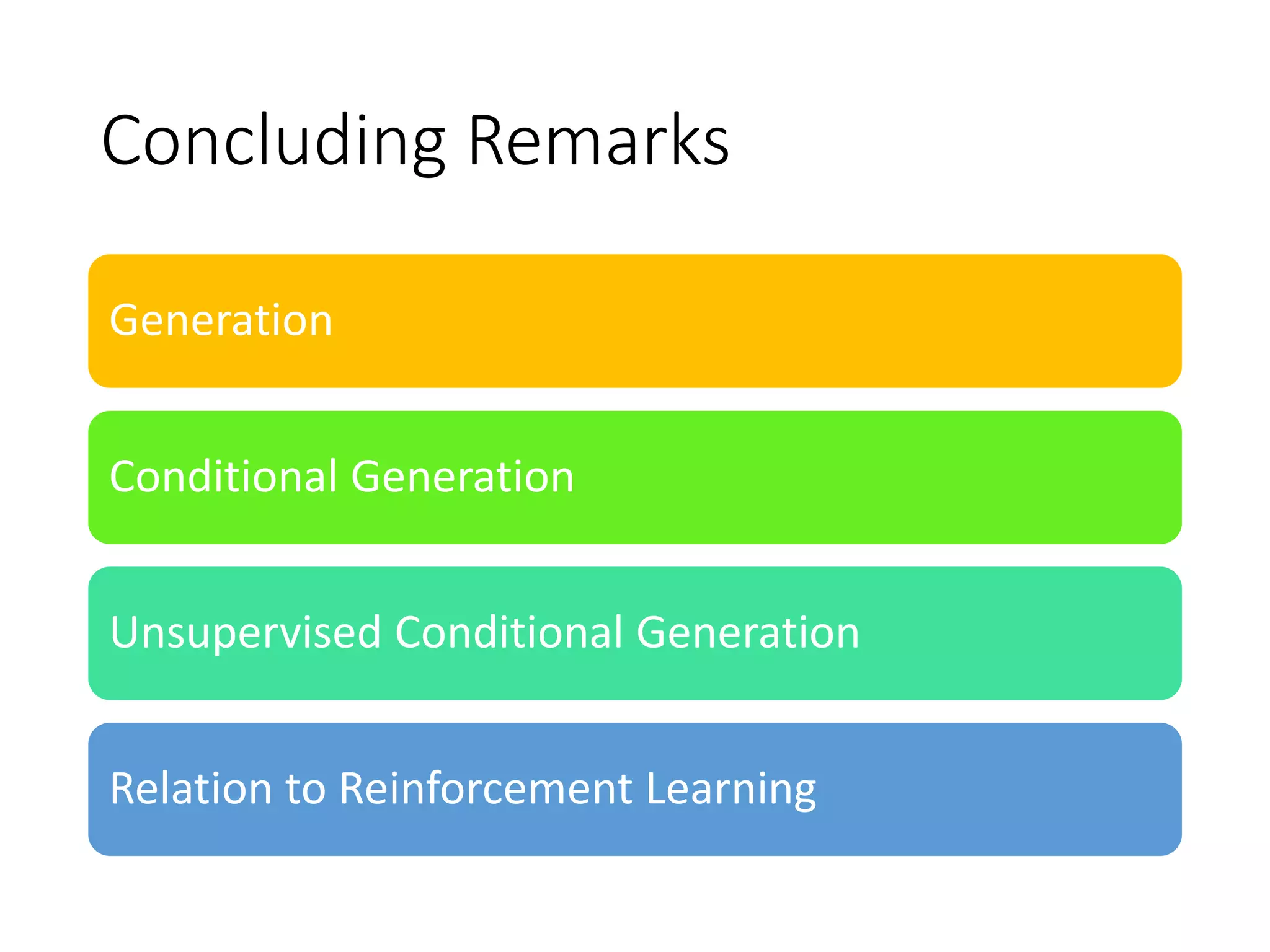 Concluding Remarks

Generation

Conditional Generation

Unsupervised Conditional Generation

Relation to Reinforcement Learning